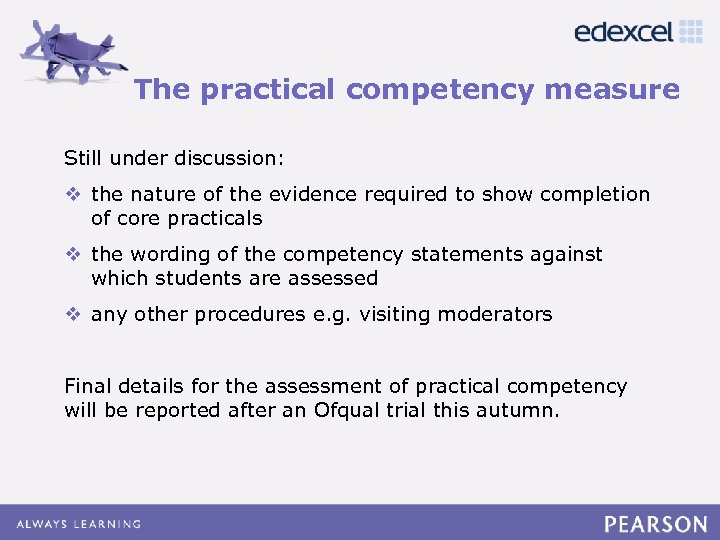 edexcel

The practical competency measure

Still under discussion:

❖ the nature of the evidence required to show completion of core practicals

❖ the wording of the competency statements against which students are assessed

❖ any other procedures e.g. visiting moderators

Final details for the assessment of practical competency will be reported after an Ofqual trial this autumn.

ALWAYS LEARNING

PEARSON